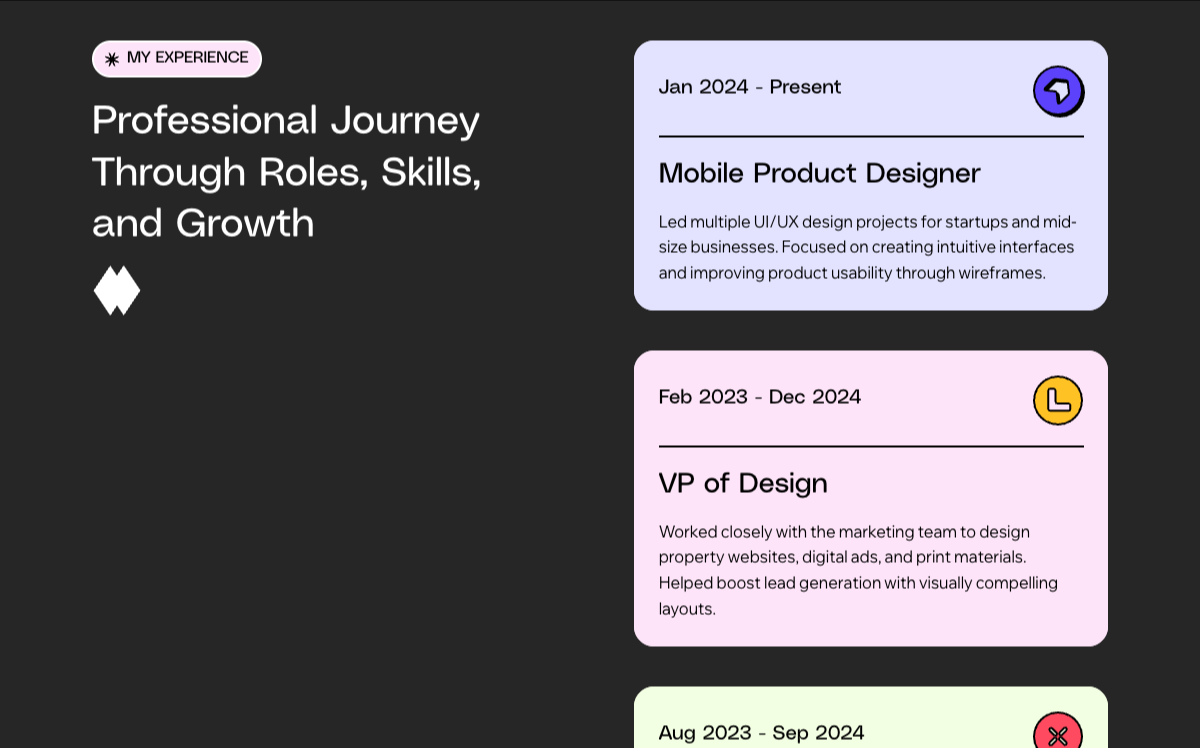 MY EXPERIENCE

Professional Journey Through Roles, Skills, and Growth

Jan 2024 - Present

Mobile Product Designer

Led multiple UI/UX design projects for startups and mid-size businesses. Focused on creating intuitive interfaces and improving product usability through wireframes.

Feb 2023 - Dec 2024

VP of Design

Worked closely with the marketing team to design property websites, digital ads, and print materials. Helped boost lead generation with visually compelling layouts.

Aug 2023 - Sep 2024